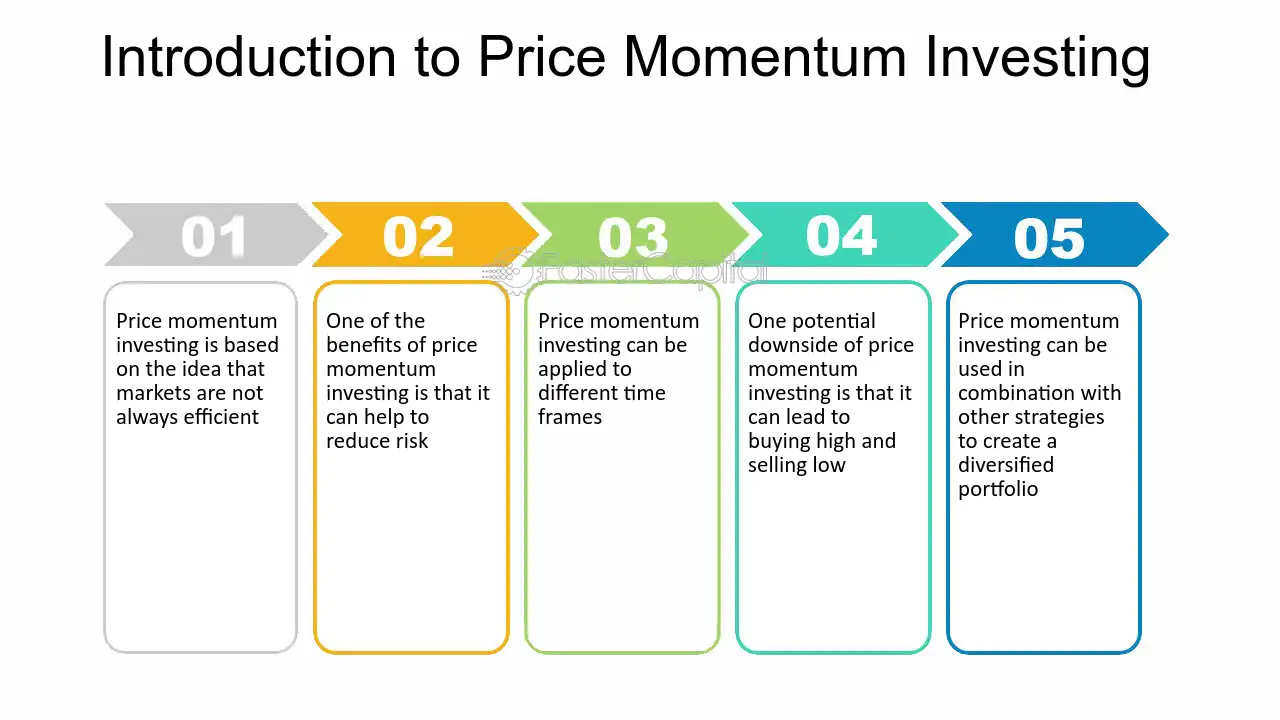 Introduction to Price Momentum Investing

01

Price momentum investing is based on the idea that markets are not always efficient

02

One of the benefits of price momentum investing is that it can help to reduce risk

03

Price momentum investing can be applied to different time frames

04

One potential downside of price momentum investing is that it can lead to buying high and selling low

05

Price momentum investing can be used in combination with other strategies to create a diversified portfolio

FasterCapital